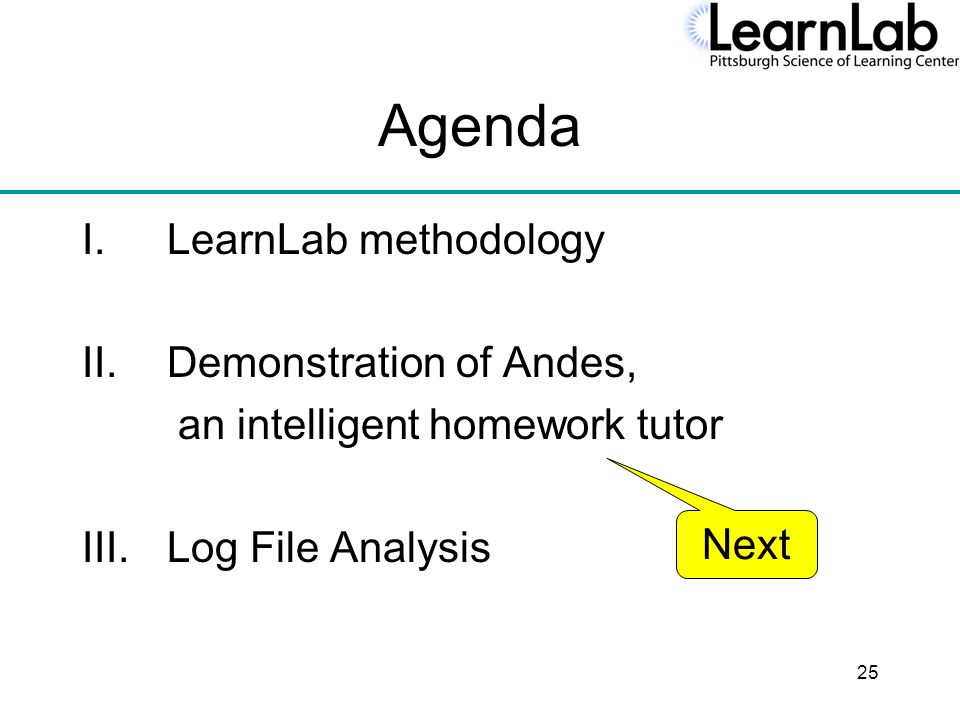 LearnLab
Pittsburgh Science of Learning Center

Agenda

I. LearnLab methodology

II. Demonstration of Andes, an intelligent homework tutor

III. Log File Analysis

Next

25